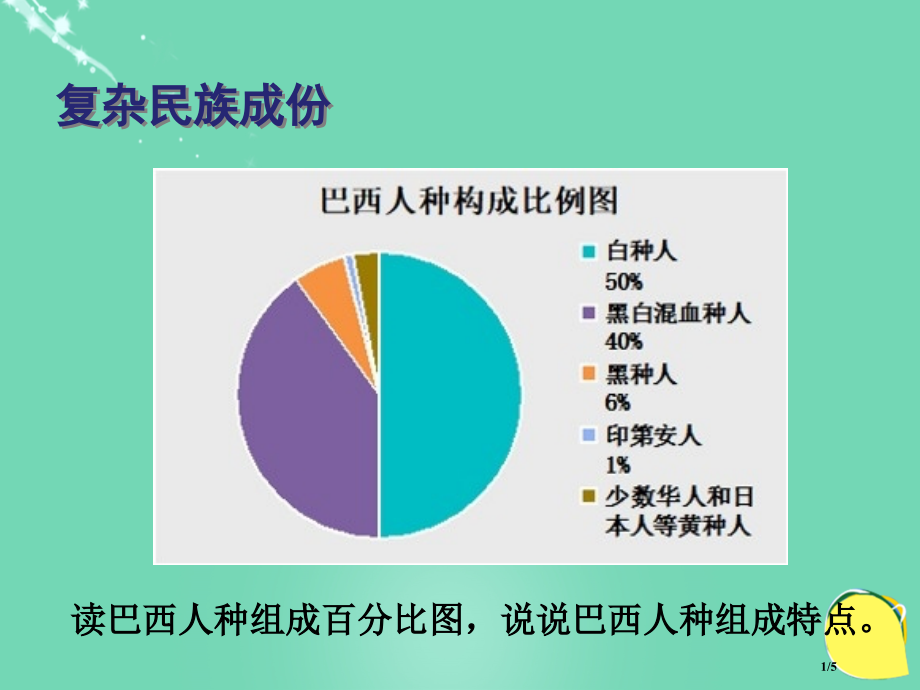 复杂民族成份

巴西人种构成比例图

白种人 50%
黑白混血种人 40%
黑种人 6%
印第安人 1%
少数华人和日本人等黄种人

读巴西人种组成百分比图，说说巴西人种组成特点。

1/5